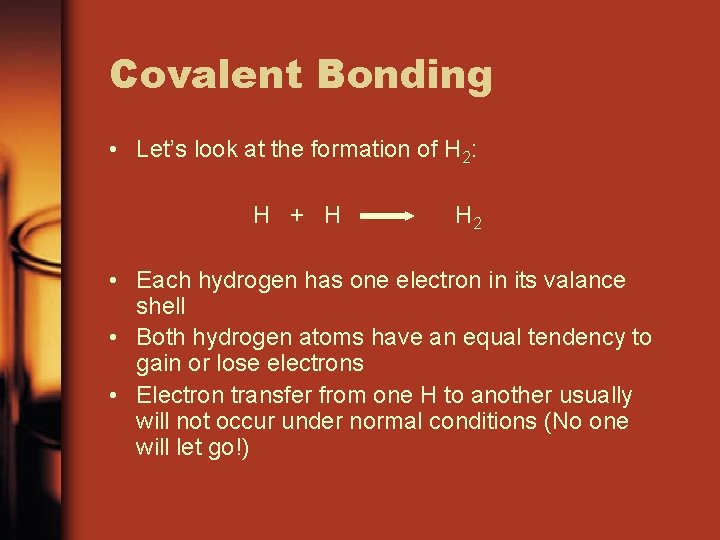 Covalent Bonding

• Let's look at the formation of $H_2$:

$H + H \longrightarrow H_2$

• Each hydrogen has one electron in its valance shell
• Both hydrogen atoms have an equal tendency to gain or lose electrons
• Electron transfer from one H to another usually will not occur under normal conditions (No one will let go!)